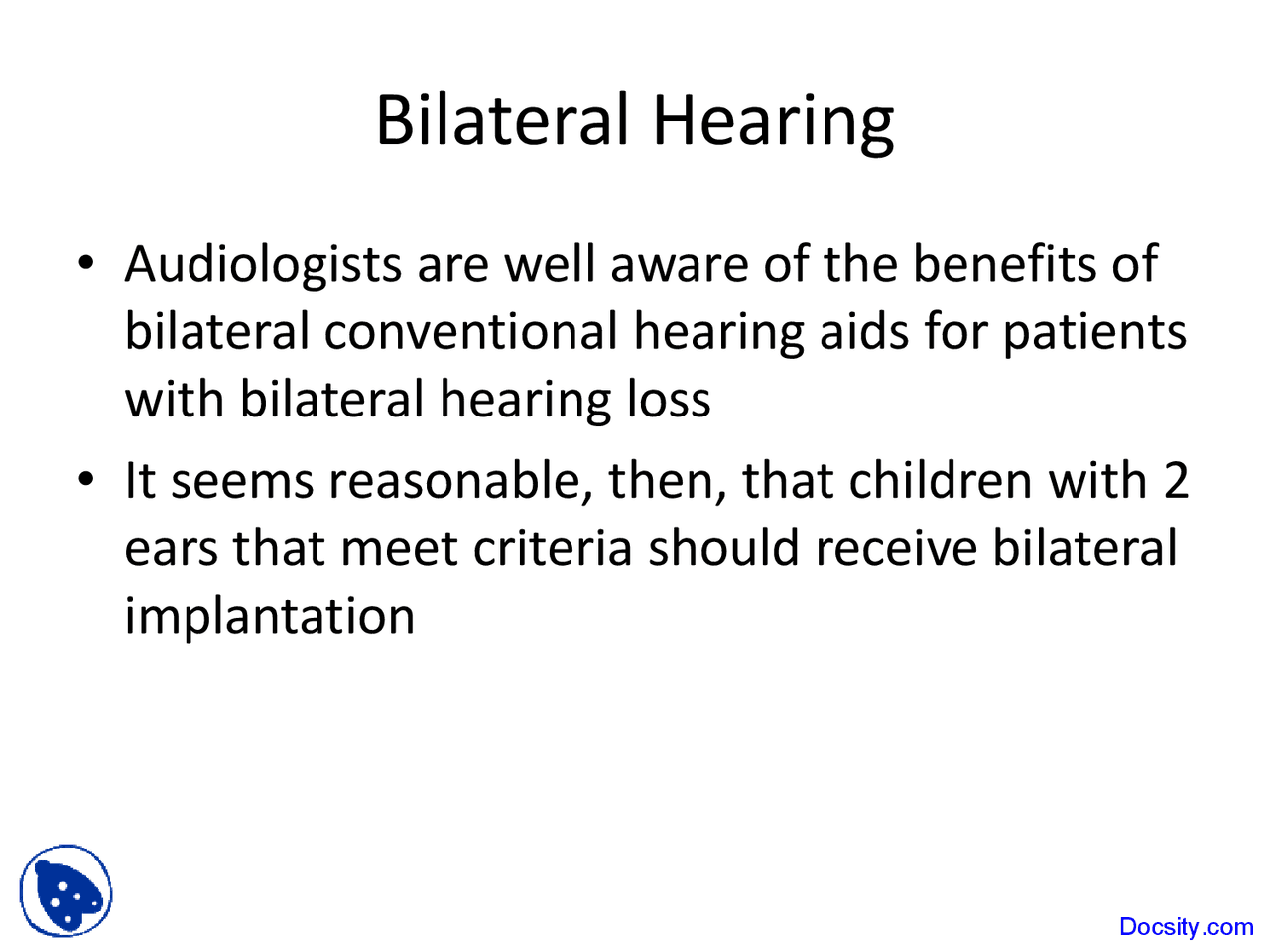 Bilateral Hearing

• Audiologists are well aware of the benefits of bilateral conventional hearing aids for patients with bilateral hearing loss

• It seems reasonable, then, that children with 2 ears that meet criteria should receive bilateral implantation

Docsity.com